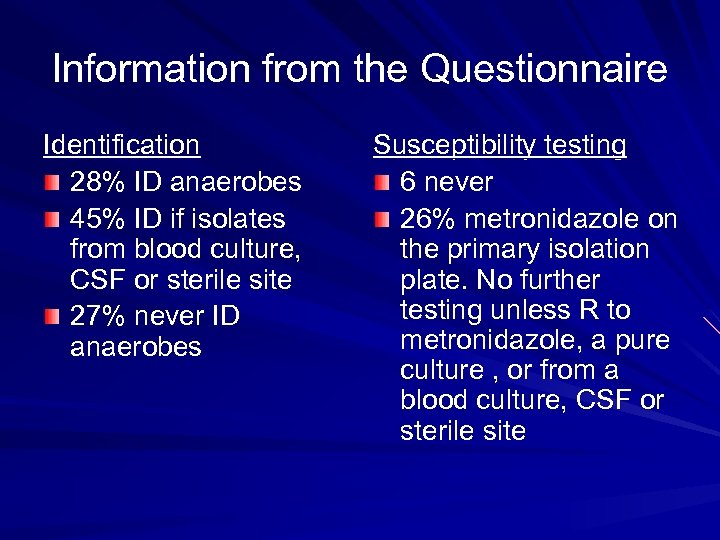 Information from the Questionnaire

Identification

28% ID anaerobes

45% ID if isolates from blood culture, CSF or sterile site

27% never ID anaerobes

Susceptibility testing

6 never

26% metronidazole on the primary isolation plate. No further testing unless R to metronidazole, a pure culture , or from a blood culture, CSF or sterile site